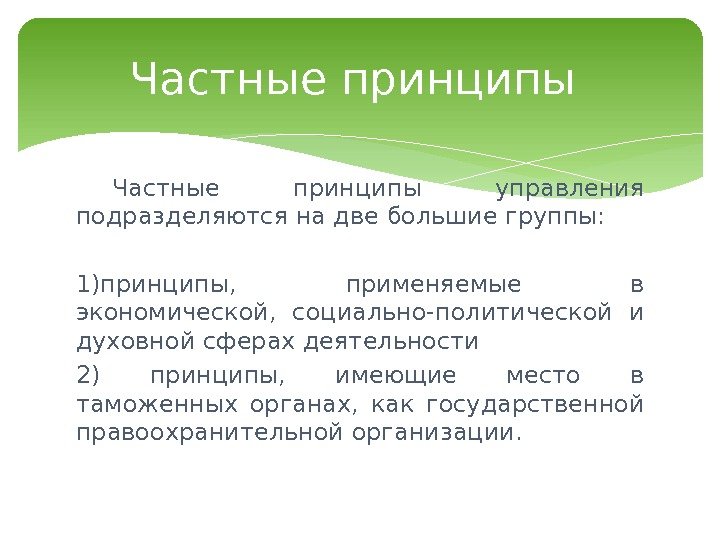 Частные принципы

Частные принципы управления подразделяются на две большие группы:

1)принципы, применяемые в экономической, социально-политической и духовной сферах деятельности

2) принципы, имеющие место в таможенных органах, как государственной правоохранительной организации.